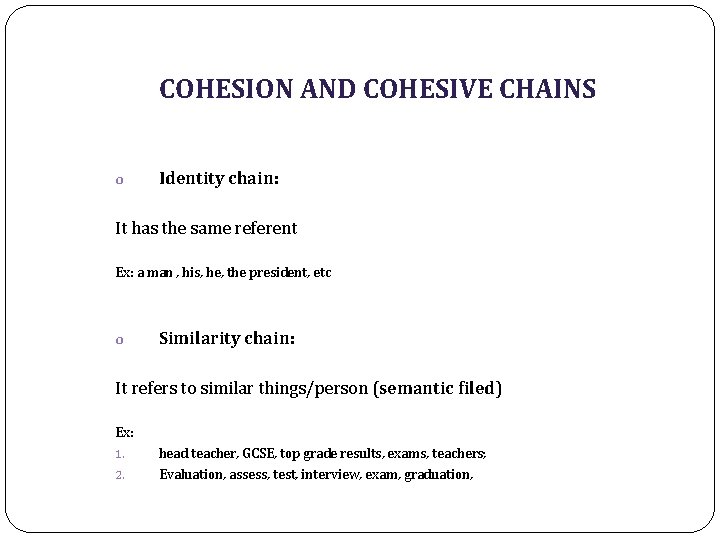 COHESION AND COHESIVE CHAINS

o Identity chain:

It has the same referent

Ex: a man , his, he, the president, etc

o Similarity chain:

It refers to similar things/person (semantic filed)

Ex:
1. head teacher, GCSE, top grade results, exams, teachers;
2. Evaluation, assess, test, interview, exam, graduation,